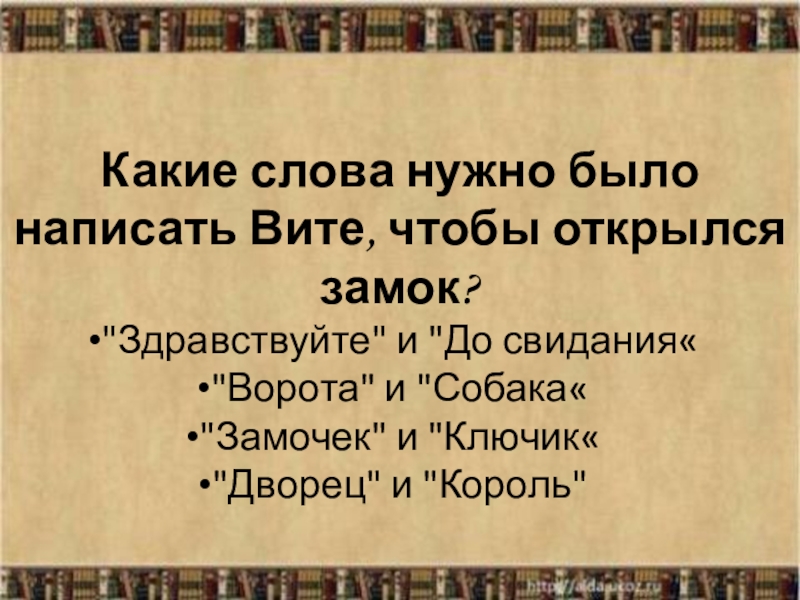 Какие слова нужно было написать Вите, чтобы открылся замок?

•"Здравствуйте" и "До свидания«

•"Ворота" и "Собака«

•"Замочек" и "Ключик«

•"Дворец" и "Король"

http://aida.ucoz.ru